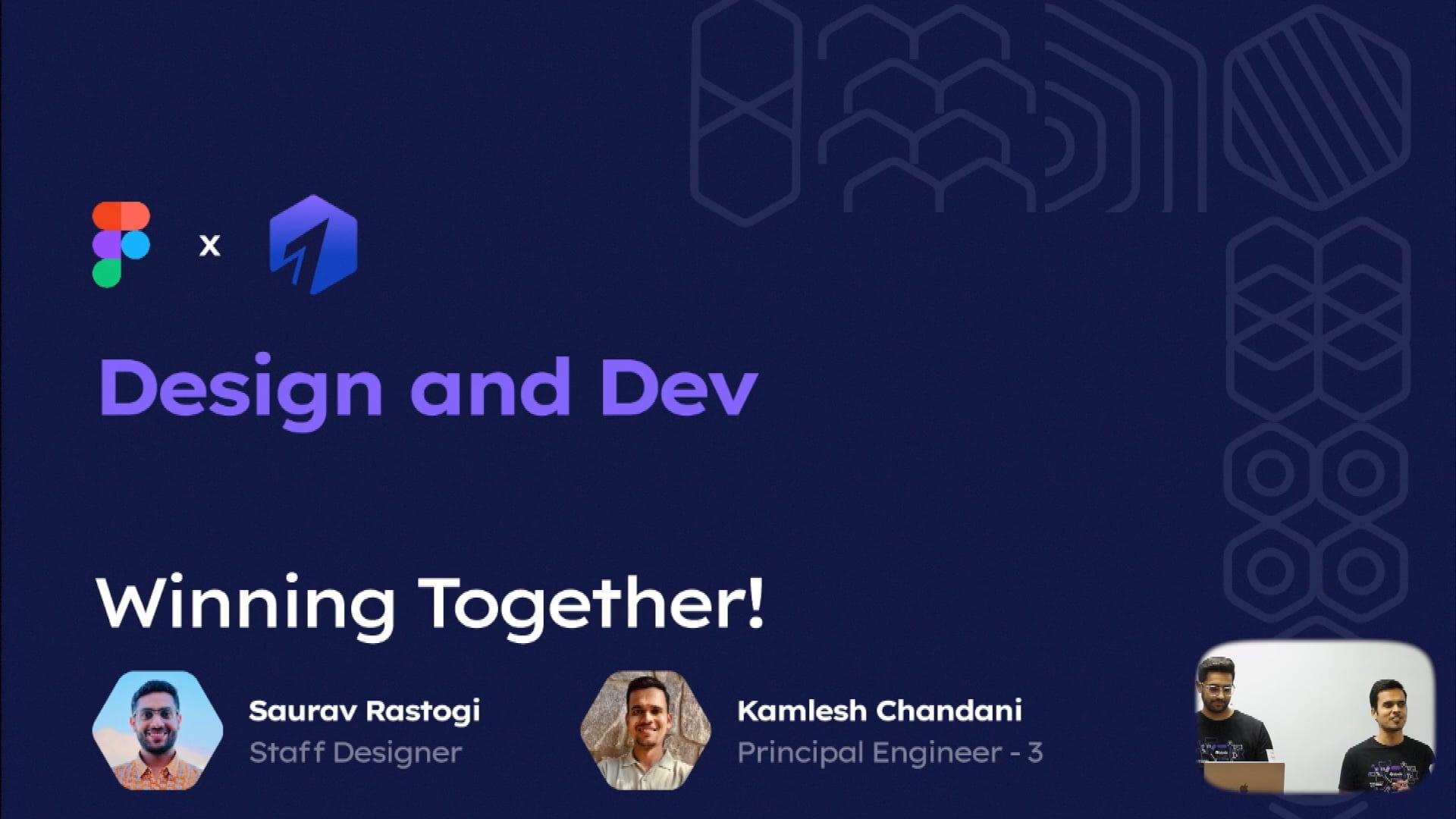 x

Design and Dev

Winning Together!

Saurav Rastogi
Staff Designer

Kamlesh Chandani
Principal Engineer - 3